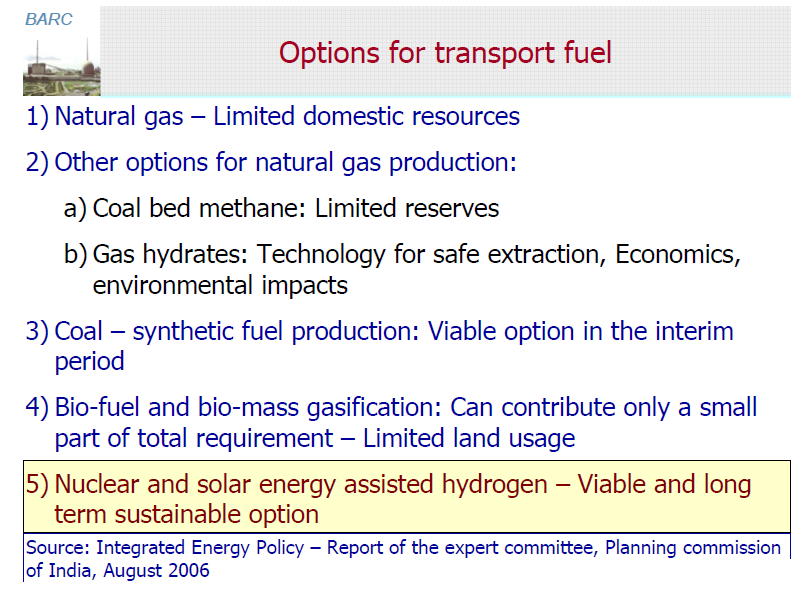 BARC

Options for transport fuel

1) Natural gas – Limited domestic resources

2) Other options for natural gas production:

a) Coal bed methane: Limited reserves

b) Gas hydrates: Technology for safe extraction, Economics, environmental impacts

3) Coal – synthetic fuel production: Viable option in the interim period

4) Bio-fuel and bio-mass gasification: Can contribute only a small part of total requirement – Limited land usage

5) Nuclear and solar energy assisted hydrogen – Viable and long term sustainable option

Source: Integrated Energy Policy – Report of the expert committee, Planning commission of India, August 2006